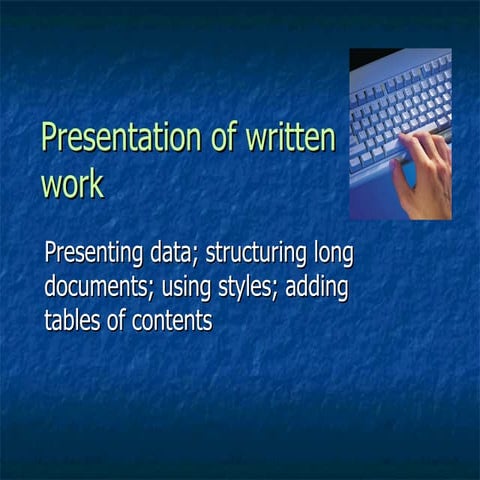 Presentation of written work

Presenting data; structuring long documents; using styles; adding tables of contents